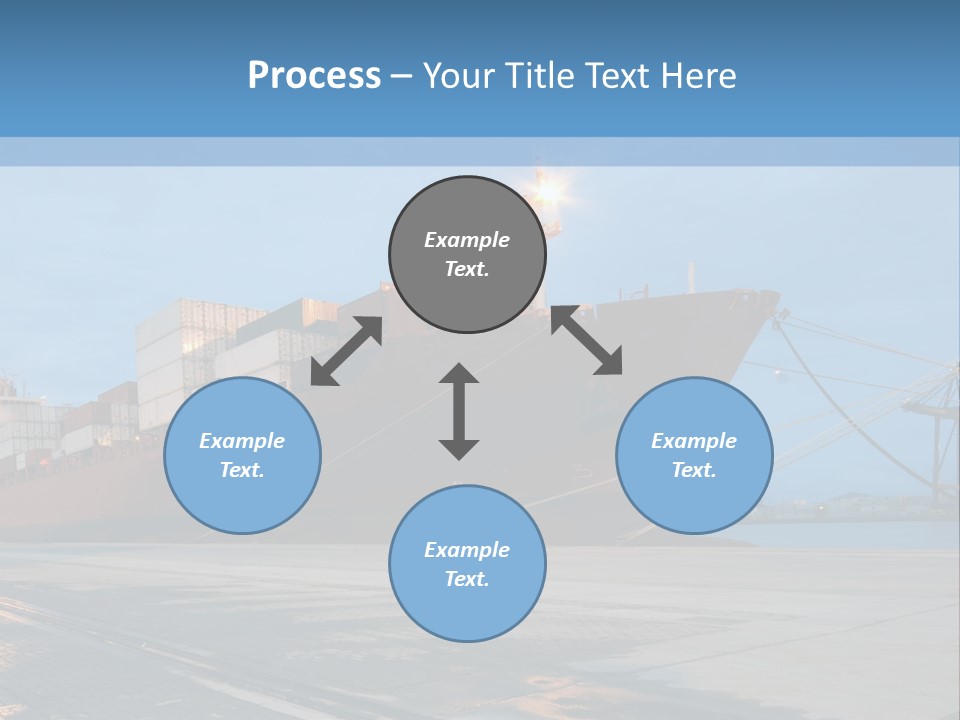 Process – Your Title Text Here

Example Text.

Example Text.

Example Text.

Example Text.